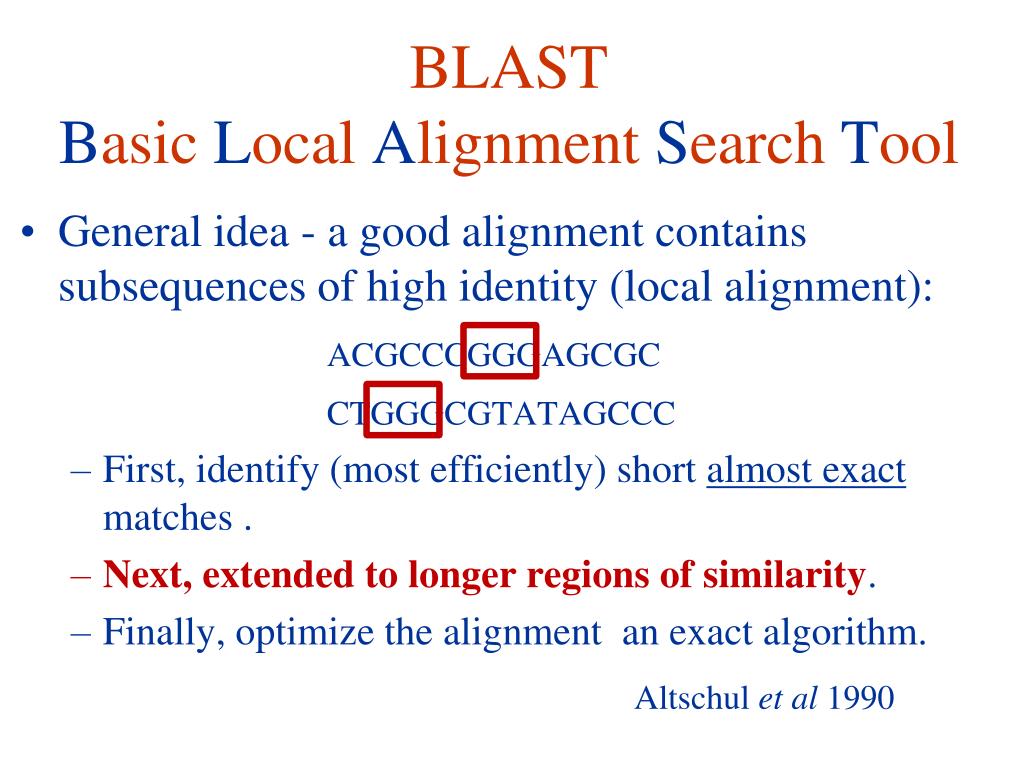 BLAST
Basic Local Alignment Search Tool

• General idea - a good alignment contains subsequences of high identity (local alignment):

ACGCCCGGCAGCGC
CTGGCCGTATAGCCC

– First, identify (most efficiently) short almost exact matches .
– Next, extended to longer regions of similarity.
– Finally, optimize the alignment an exact algorithm.

Altschul et al 1990